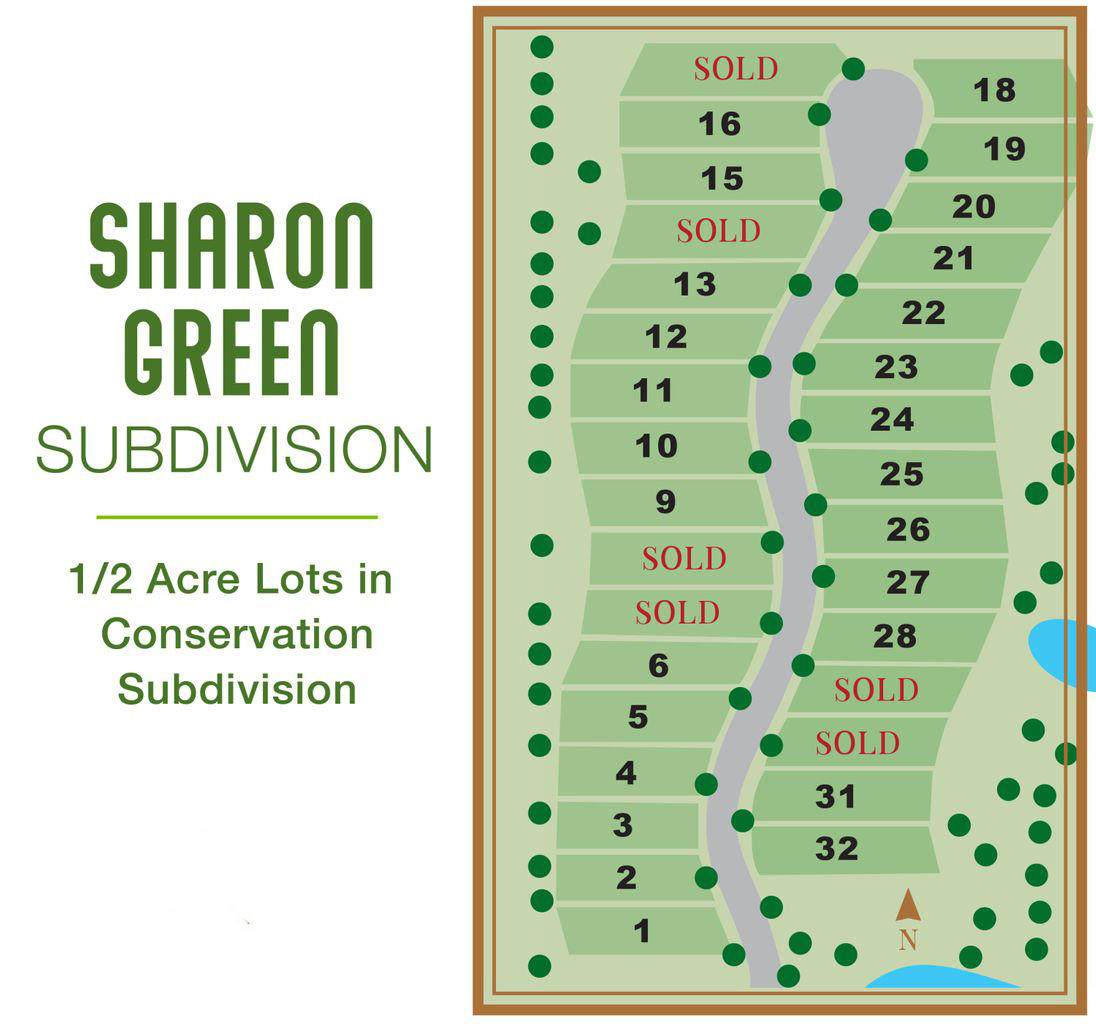 SHARON GREEN SUBDIVISION

1/2 Acre Lots in Conservation Subdivision

SOLD
16
15
SOLD
13
12
11
10
9
SOLD
SOLD
6
5
4
3
2
1

18
19
20
21
22
23
24
25
26
27
28
SOLD
SOLD
31
32

N